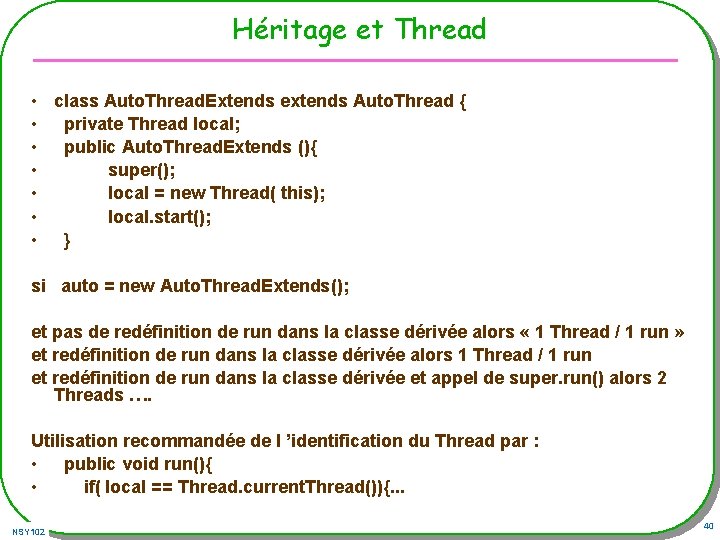 Héritage et Thread

• class AutoThreadExtends extends AutoThread {
• private Thread local;
• public AutoThreadExtends (){
• super();
• local = new Thread( this);
• local.start();
• }

si auto = new AutoThreadExtends();

et pas de redéfinition de run dans la classe dérivée alors « 1 Thread / 1 run »
et redéfinition de run dans la classe dérivée alors 1 Thread / 1 run
et redéfinition de run dans la classe dérivée et appel de super.run() alors 2 Threads ….

Utilisation recommandée de l 'identification du Thread par :
• public void run(){
• if( local == Thread.currentThread()){...

NSY102

40